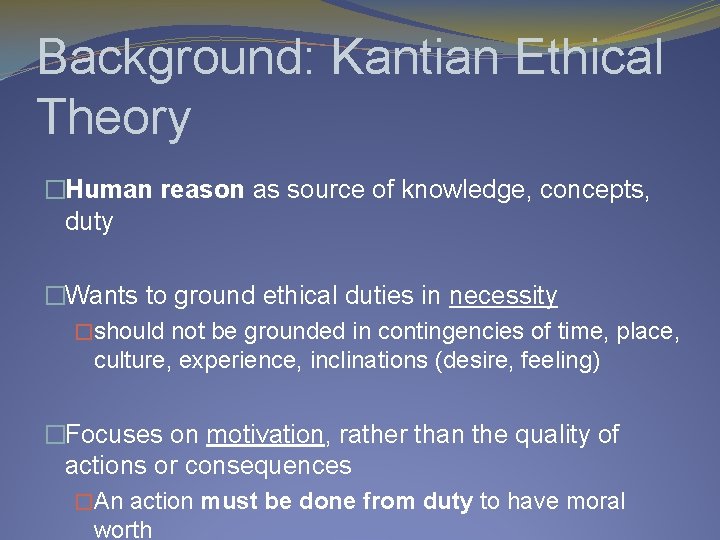 Background: Kantian Ethical Theory

□Human reason as source of knowledge, concepts, duty

□Wants to ground ethical duties in necessity

□should not be grounded in contingencies of time, place, culture, experience, inclinations (desire, feeling)

□Focuses on motivation, rather than the quality of actions or consequences

□An action must be done from duty to have moral worth